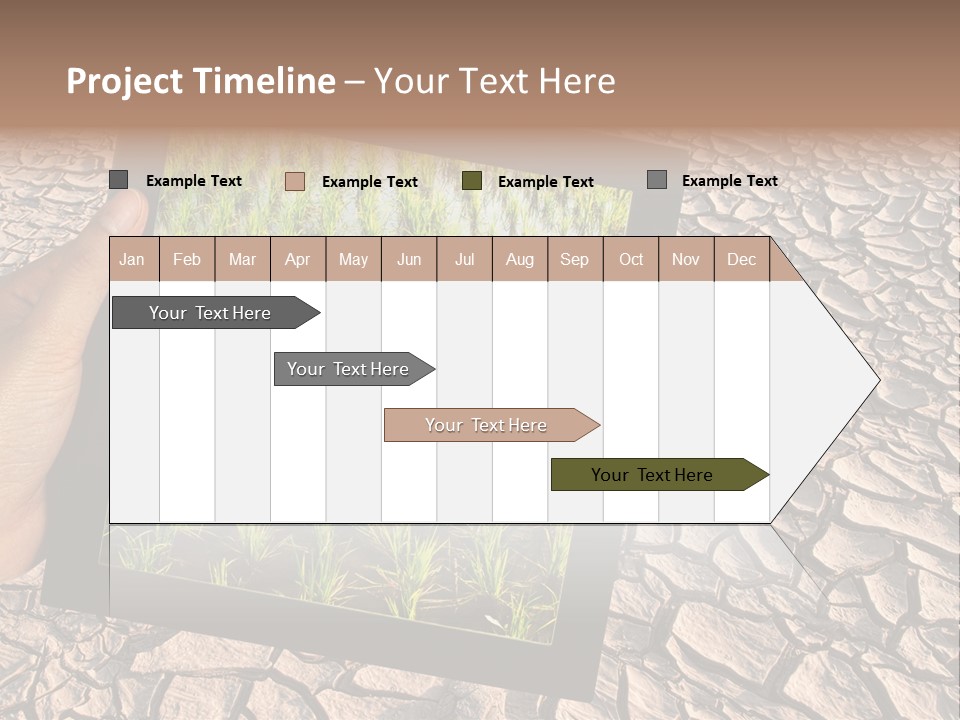 Project Timeline – Your Text Here

Example Text Example Text Example Text Example Text

| Jan | Feb | Mar | Apr | May | Jun | Jul | Aug | Sep | Oct | Nov | Dec |
|---|---|---|---|---|---|---|---|---|---|---|---|

Your Text Here

Your Text Here

Your Text Here

Your Text Here